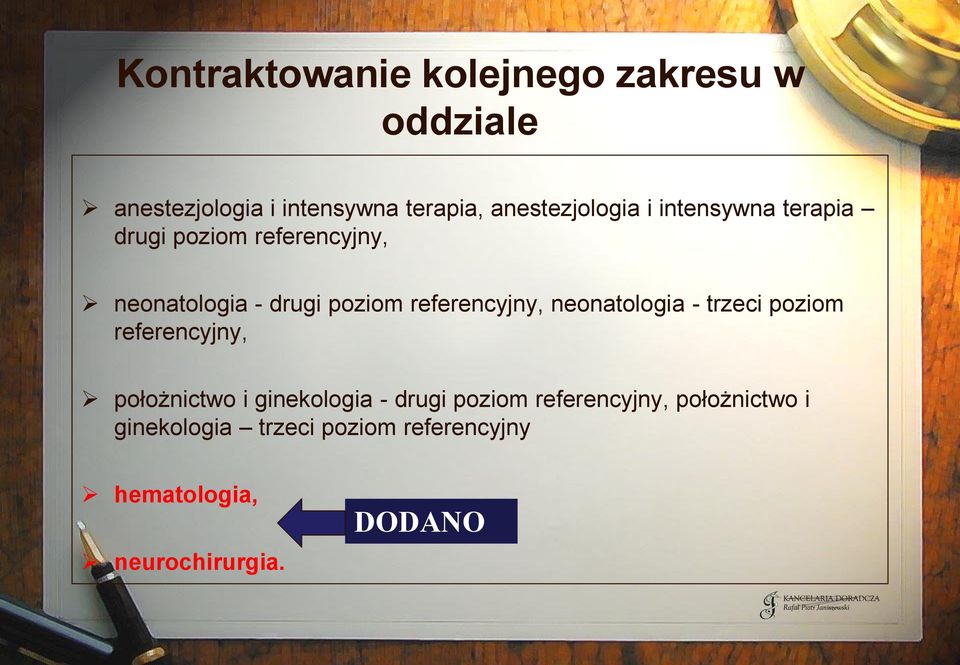 Kontraktowanie kolejnego zakresu w oddziale

➢ anestezjologia i intensywna terapia, anestezjologia i intensywna terapia – drugi poziom referencyjny,

➢ neonatologia - drugi poziom referencyjny, neonatologia - trzeci poziom referencyjny,

➢ położnictwo i ginekologia - drugi poziom referencyjny, położnictwo i ginekologia – trzeci poziom referencyjny

➢ hematologia,

DODANO

➢ neurochirurgia.

KANCELARIA DORADCZA
Rafał Piotr Janiszewski